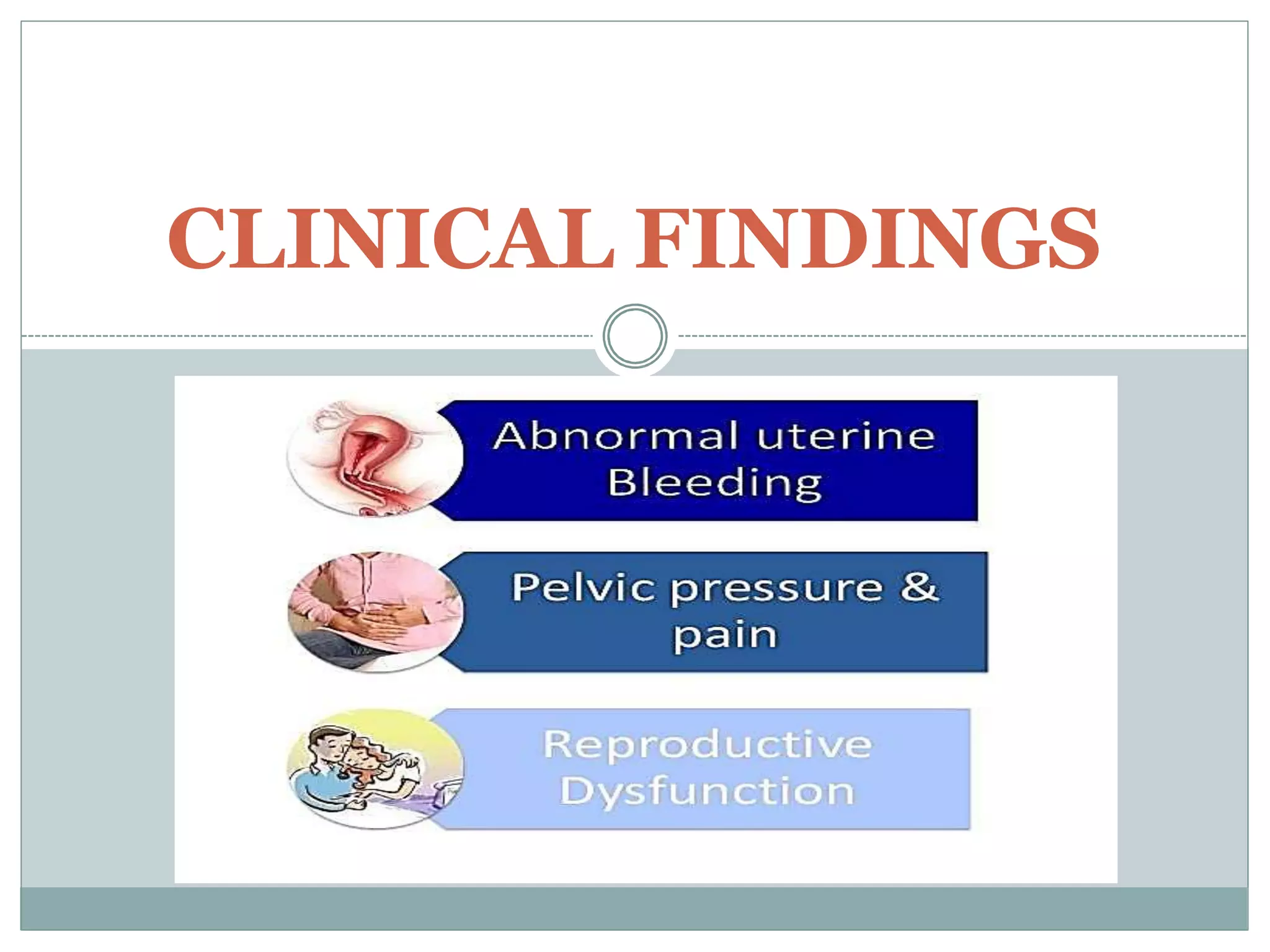 CLINICAL FINDINGS

Abnormal uterine Bleeding

Pelvic pressure & pain

Reproductive Dysfunction